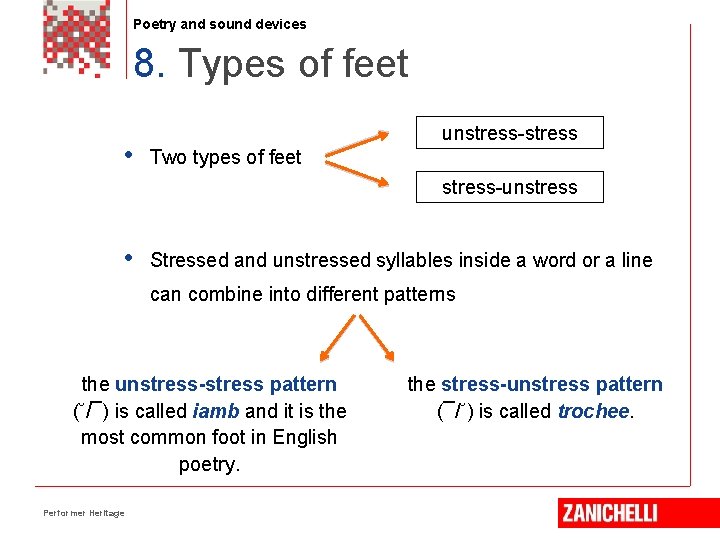 Poetry and sound devices

8. Types of feet

• Two types of feet

unstress-stress

stress-unstress

• Stressed and unstressed syllables inside a word or a line can combine into different patterns

the unstress-stress pattern (˘/¯) is called iamb and it is the most common foot in English poetry.

the stress-unstress pattern (¯/˘) is called trochee.

Performer Heritage

ZANICHELLI